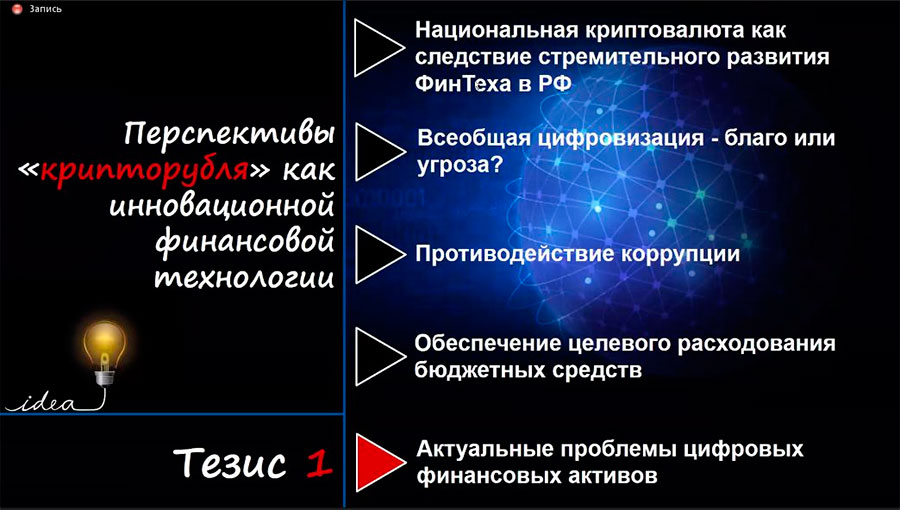 Запись

Перспективы «крипторубля» как инновационной финансовой технологии

idea

Тезис 1

Национальная криптовалюта как следствие стремительного развития ФинТеха в РФ

Всеобщая цифровизация - благо или угроза?

Противодействие коррупции

Обеспечение целевого расходования бюджетных средств

Актуальные проблемы цифровых финансовых активов